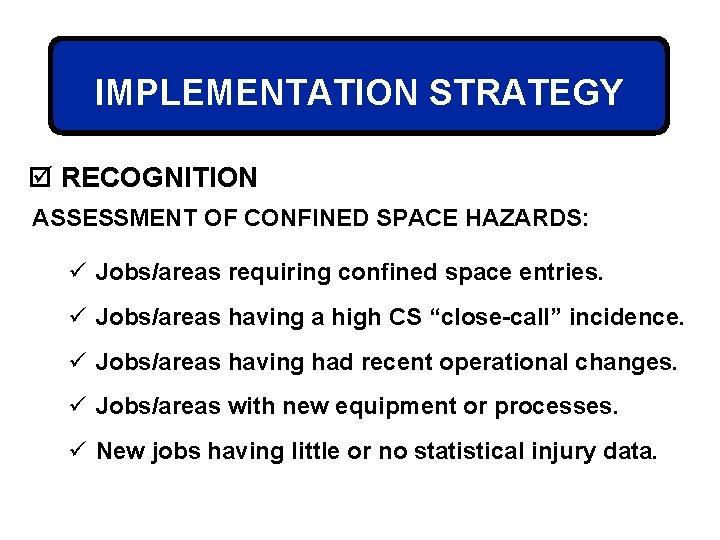 IMPLEMENTATION STRATEGY

☑ RECOGNITION

ASSESSMENT OF CONFINED SPACE HAZARDS:

✓ Jobs/areas requiring confined space entries.

✓ Jobs/areas having a high CS “close-call” incidence.

✓ Jobs/areas having had recent operational changes.

✓ Jobs/areas with new equipment or processes.

✓ New jobs having little or no statistical injury data.